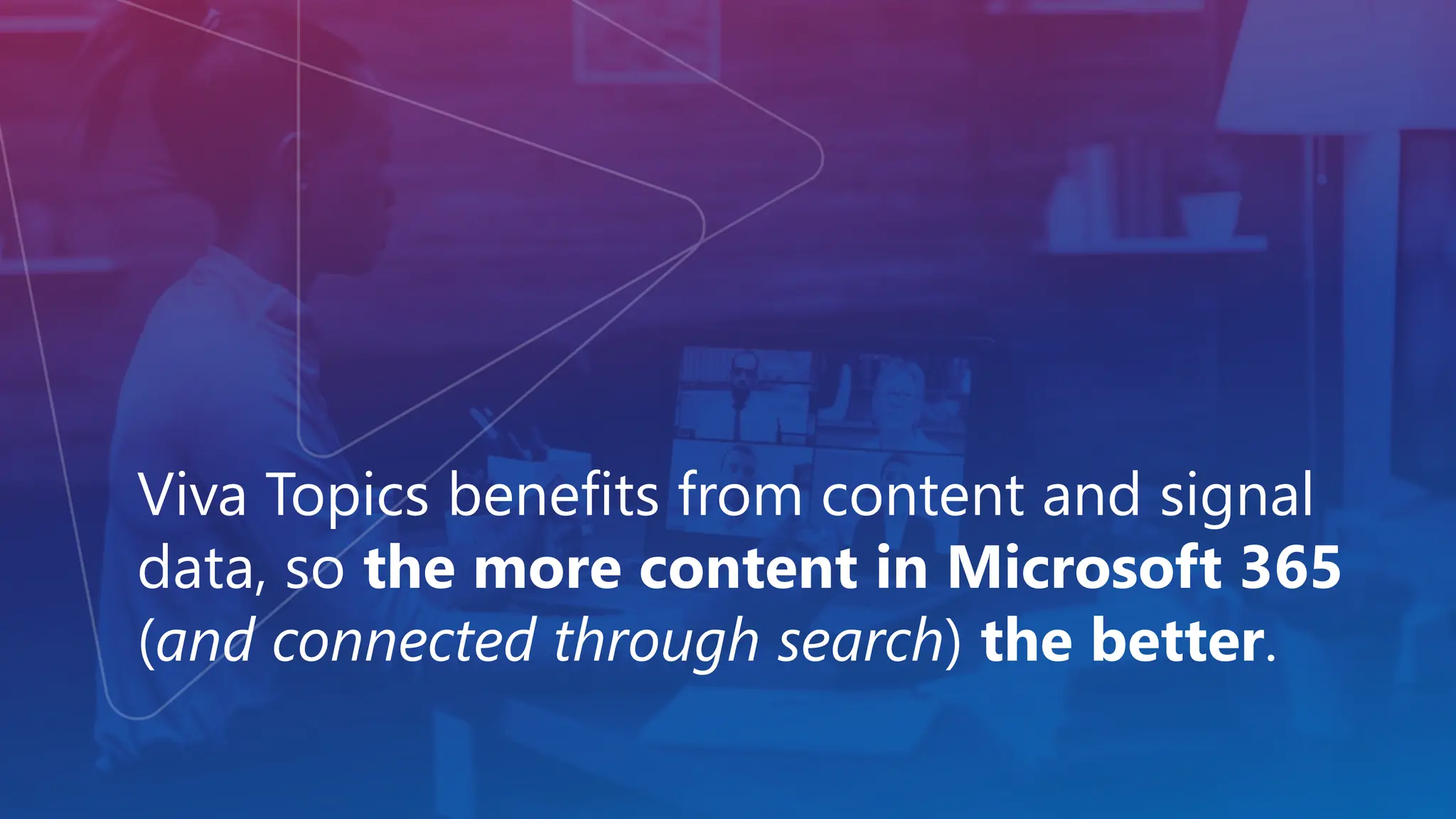 Viva Topics benefits from content and signal data, so the more content in Microsoft 365 (and connected through search) the better.